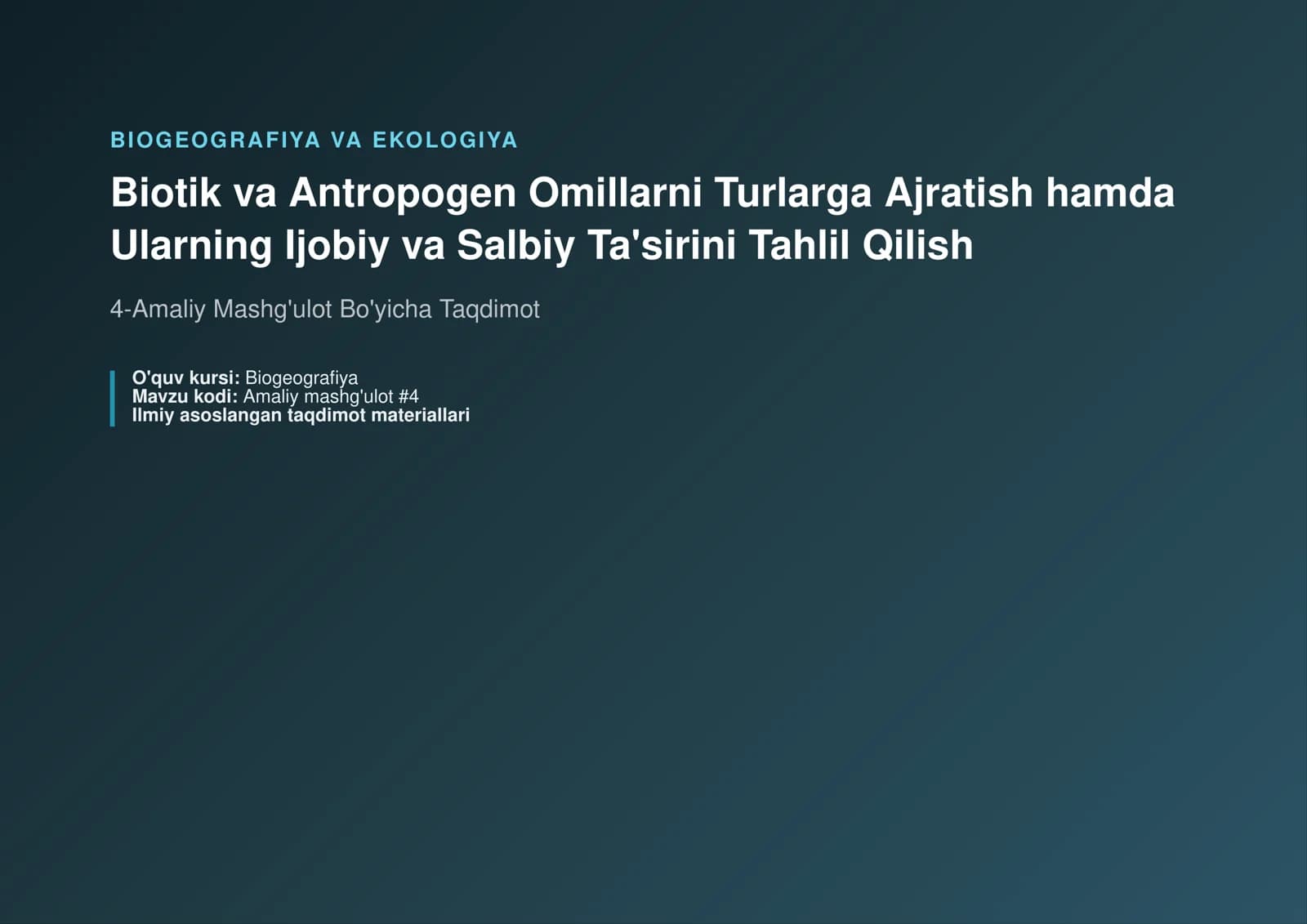 BIOGEOGRAFIYA VA EKOLOGIYA

Biotik va Antropogen Omillarni Turlarga Ajratish hamda Ularning Ijobiy va Salbiy Ta'sirini Tahlil Qilish

4-Amaliy Mashg'ulot Bo'yicha Taqdimot

O'quv kursi: Biogeografiya
Mavzu kodi: Amaliy mashg'ulot #4
Ilmiy asoslangan taqdimot materiallari